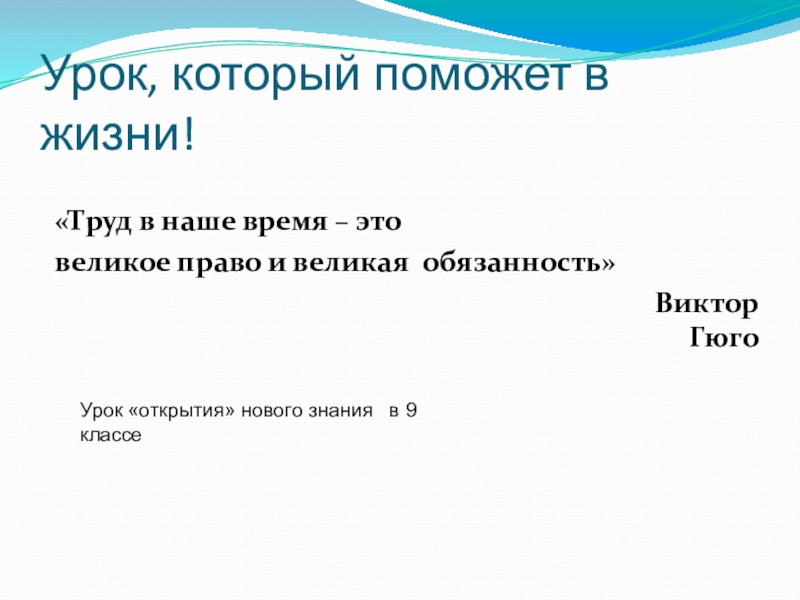 Урок, который поможет в жизни!

«Труд в наше время – это великое право и великая обязанность»

Виктор Гюго

Урок «открытия» нового знания в 9 классе